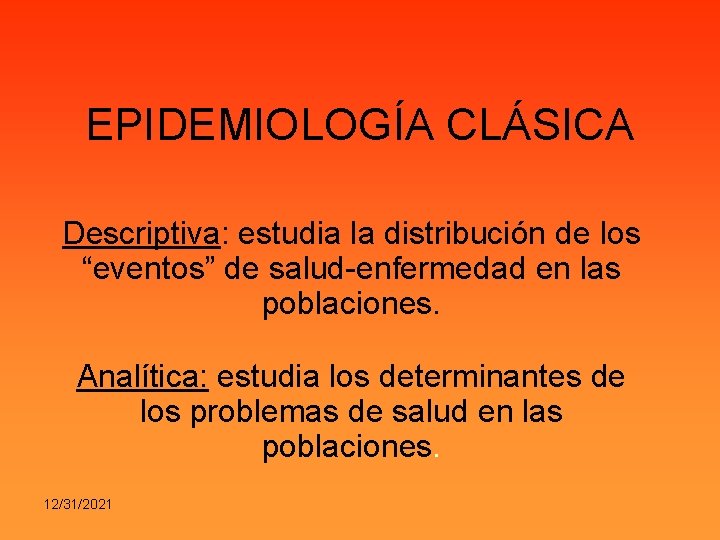 EPIDEMIOLOGÍA CLÁSICA

Descriptiva: estudia la distribución de los “eventos” de salud-enfermedad en las poblaciones.

Analítica: estudia los determinantes de los problemas de salud en las poblaciones.

12/31/2021